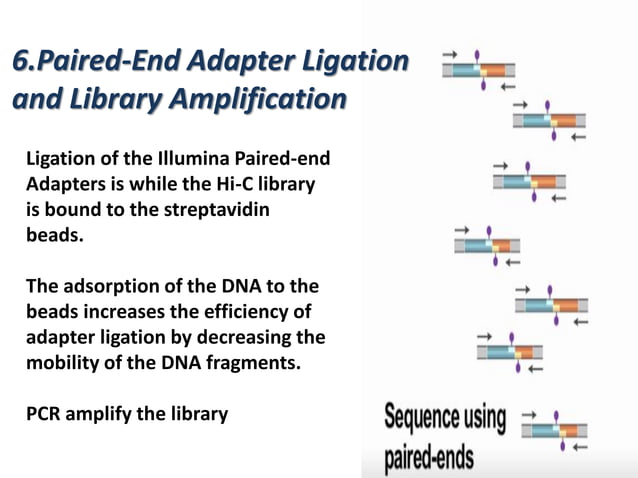 6.Paired-End Adapter Ligation and Library Amplification

Ligation of the Illumina Paired-end Adapters is while the Hi-C library is bound to the streptavidin beads.

The adsorption of the DNA to the beads increases the efficiency of adapter ligation by decreasing the mobility of the DNA fragments.

PCR amplify the library

Sequence using paired-ends